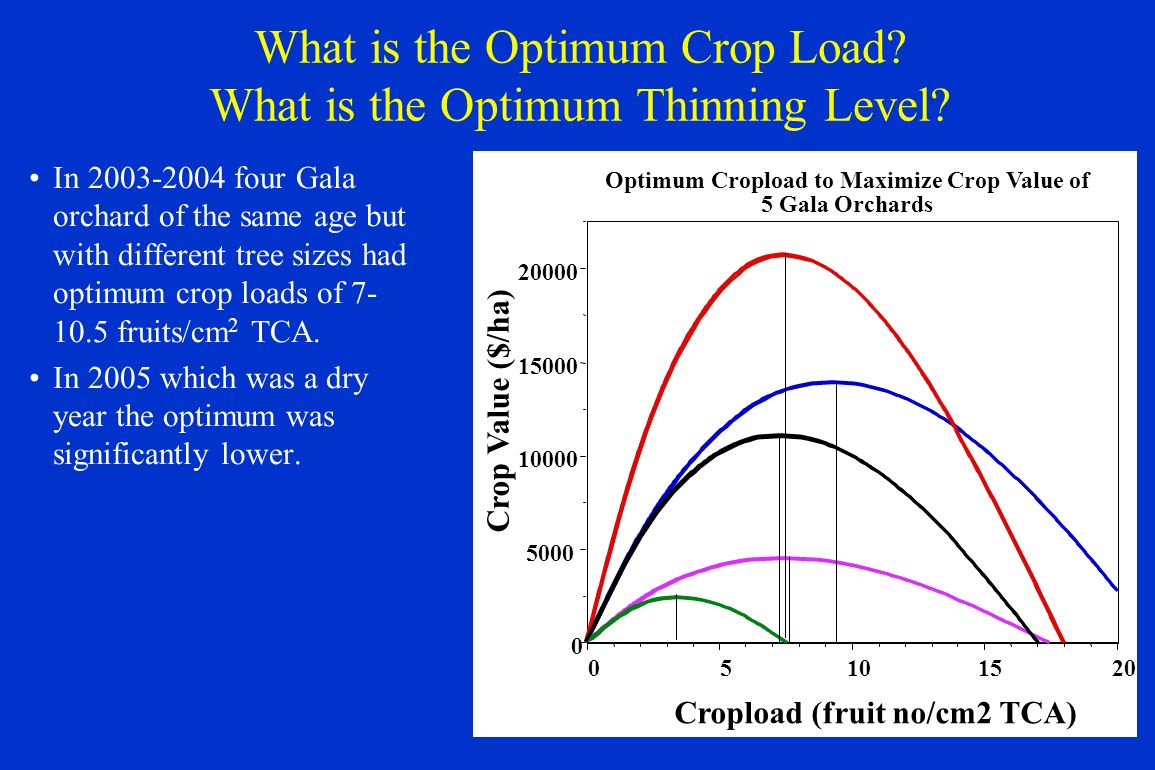 What is the Optimum Crop Load?
What is the Optimum Thinning Level?

• In 2003-2004 four Gala orchard of the same age but with different tree sizes had optimum crop loads of 7-10.5 fruits/cm$^2$ TCA.

• In 2005 which was a dry year the optimum was significantly lower.

Optimum Cropload to Maximize Crop Value of 5 Gala Orchards

Crop Value ($/ha)

20000
15000
10000
5000
0

0 5 10 15 20

Cropload (fruit no/cm2 TCA)